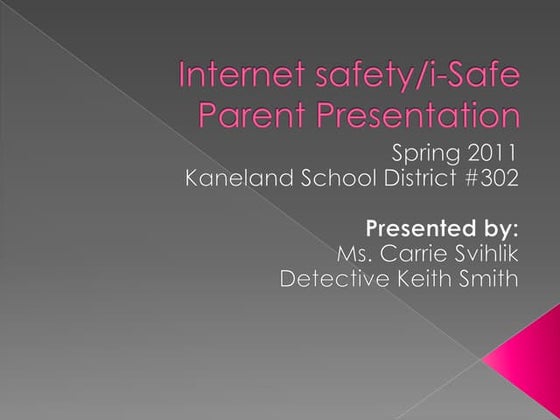 Internet safety/i-Safe Parent Presentation

Spring 2011
Kaneland School District #302

Presented by:
Ms. Carrie Svihlik
Detective Keith Smith